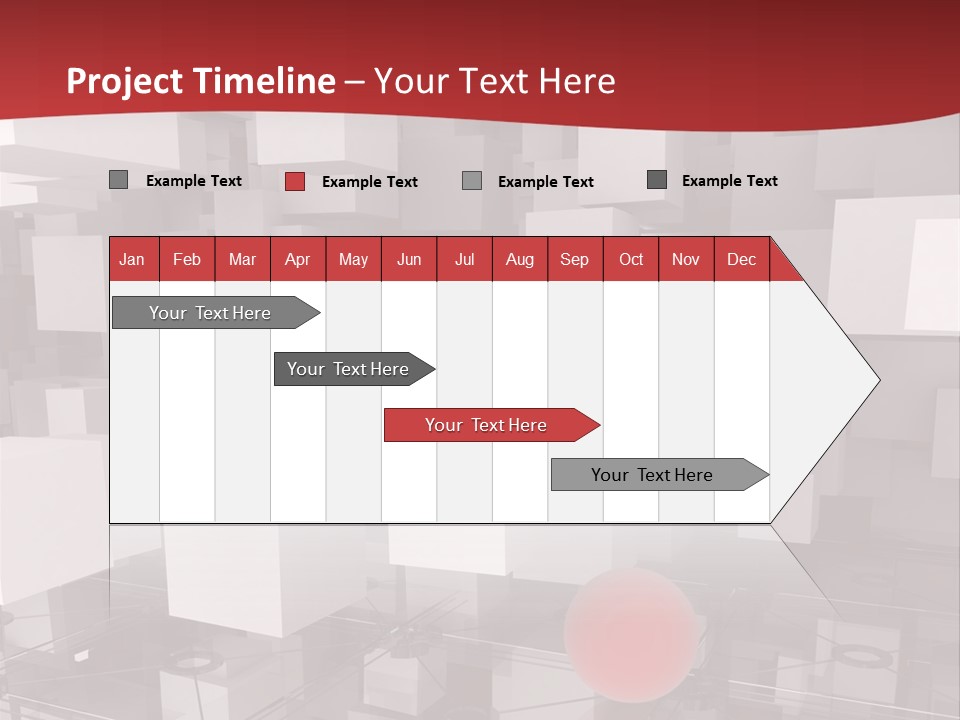 Project Timeline – Your Text Here

Example Text Example Text Example Text Example Text

| Jan | Feb | Mar | Apr | May | Jun | Jul | Aug | Sep | Oct | Nov | Dec |
|---|---|---|---|---|---|---|---|---|---|---|---|

Your Text Here

Your Text Here

Your Text Here

Your Text Here